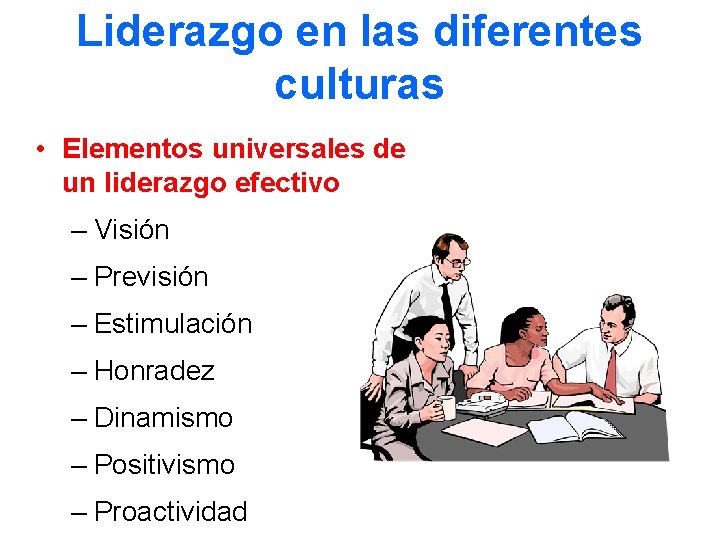 Liderazgo en las diferentes culturas

• Elementos universales de un liderazgo efectivo

– Visión
– Previsión
– Estimulación
– Honradez
– Dinamismo
– Positivismo
– Proactividad